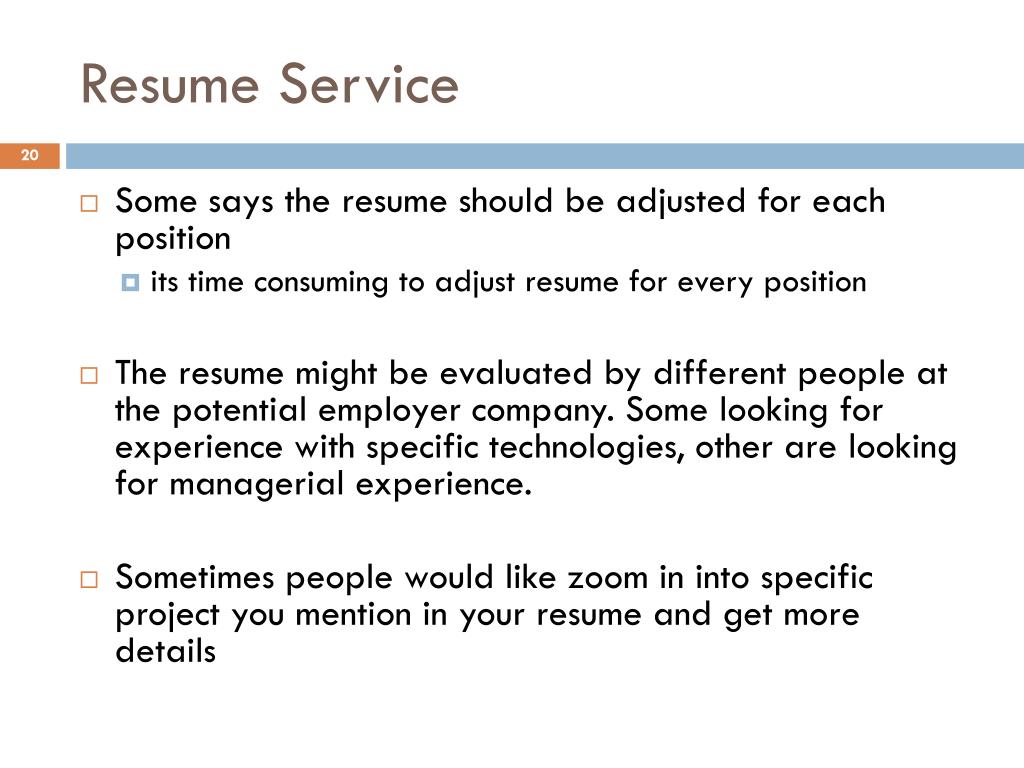 Resume Service

20

Some says the resume should be adjusted for each position

its time consuming to adjust resume for every position

The resume might be evaluated by different people at the potential employer company. Some looking for experience with specific technologies, other are looking for managerial experience.

Sometimes people would like zoom in into specific project you mention in your resume and get more details